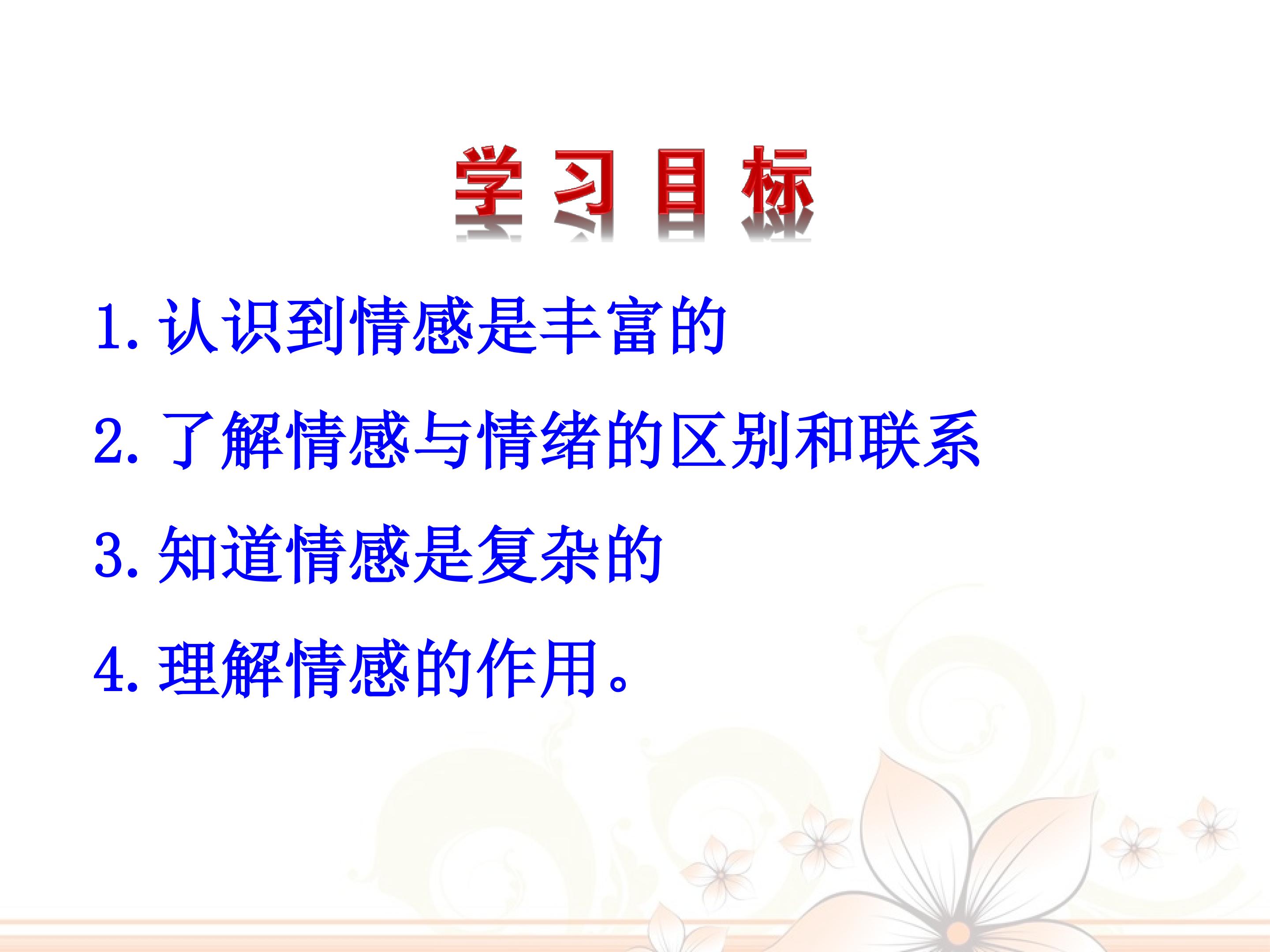 学习目标

1. 认识到情感是丰富的

2. 了解情感与情绪的区别和联系

3. 知道情感是复杂的

4. 理解情感的作用。